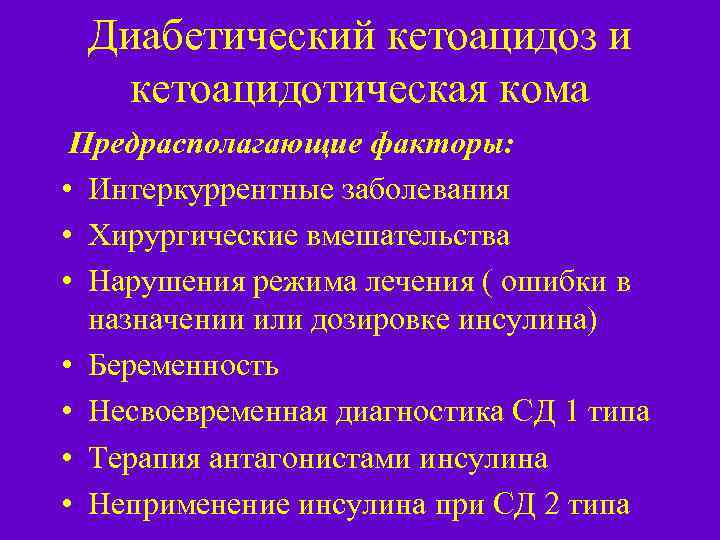 Диабетический кетоацидоз и кетоацидотическая кома

Предрасполагающие факторы:

• Интеркуррентные заболевания
• Хирургические вмешательства
• Нарушения режима лечения ( ошибки в назначении или дозировке инсулина)
• Беременность
• Несвоевременная диагностика СД 1 типа
• Терапия антагонистами инсулина
• Неприменение инсулина при СД 2 типа